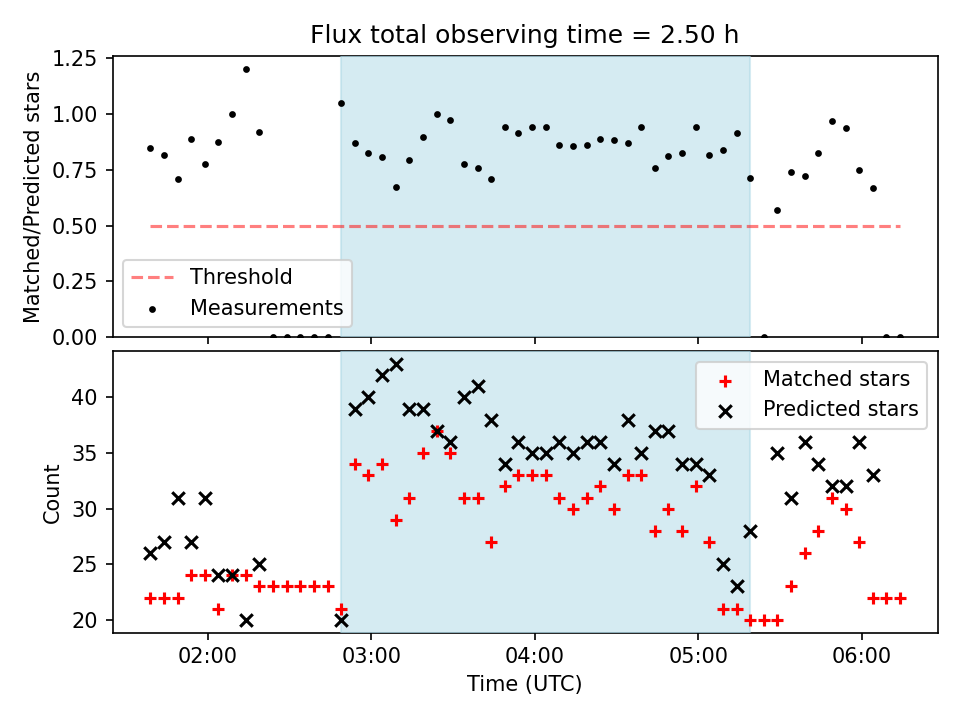 Flux total observing time = 2.50 h

Matched/Predicted stars

1.25
1.00
0.75
0.50
0.25
0.00

Threshold
Measurements

Count

40
35
30
25
20

Matched stars
Predicted stars

02:00
03:00
04:00
05:00
06:00

Time (UTC)